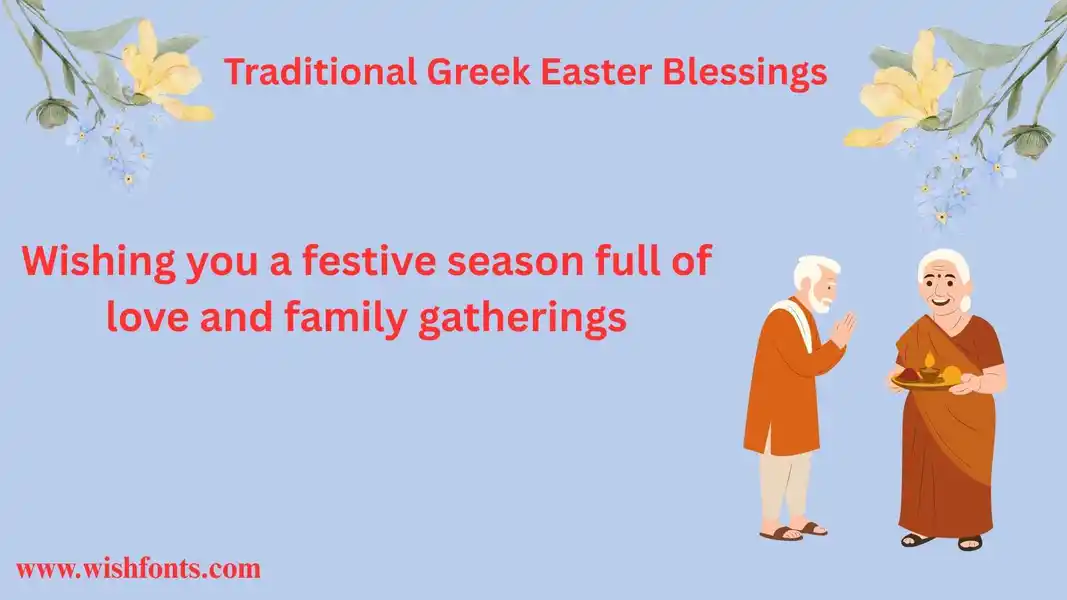 Traditional Greek Easter Blessings

Wishing you a festive season full of love and family gatherings

www.wishfonts.com